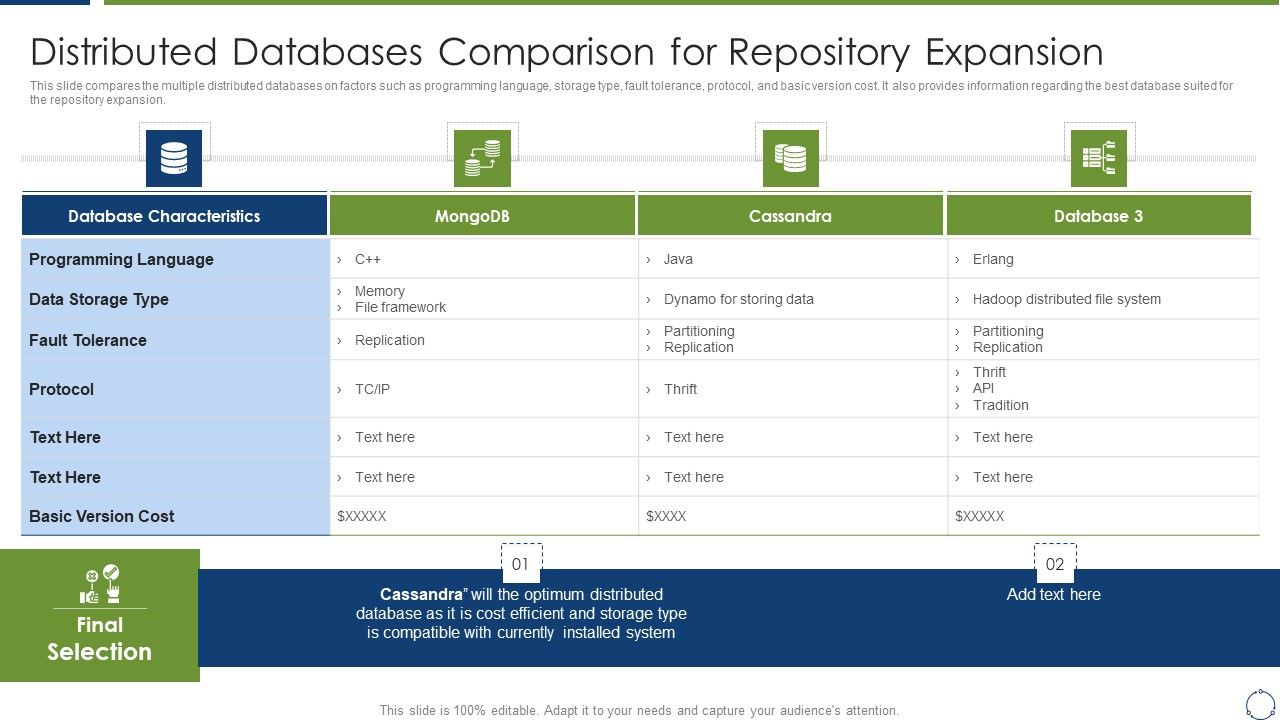 Distributed Databases Comparison for Repository Expansion

This slide compares the multiple distributed databases on factors such as programming language, storage type, fault tolerance, protocol, and basic version cost. It also provides information regarding the best database suited for the repository expansion.

| Database Characteristics | MongoDB | Cassandra | Database 3 |
|---|---|---|---|
| Programming Language | › C++ | › Java | › Erlang |
| Data Storage Type | › Memory › File framework | › Dynamo for storing data | › Hadoop distributed file system |
| Fault Tolerance | › Replication | › Partitioning › Replication | › Partitioning › Replication |
| Protocol | › TC/IP | › Thrift | › Thrift › API › Tradition |
| Text Here | › Text here | › Text here | › Text here |
| Text Here | › Text here | › Text here | › Text here |
| Basic Version Cost | $XXXXX | $XXXX | $XXXXX |

Final Selection

01

Cassandra" will the optimum distributed database as it is cost efficient and storage type is compatible with currently installed system

02

Add text here

This slide is 100% editable. Adapt it to your needs and capture your audience's attention.